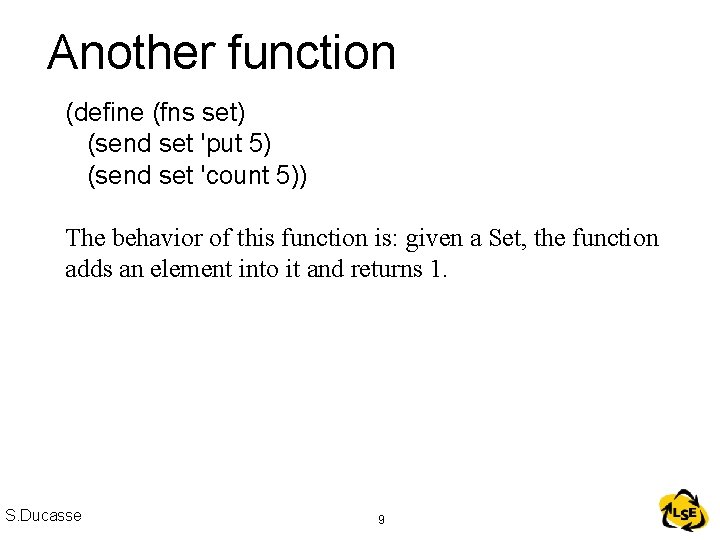 Another function

(define (fns set)
  (send set 'put 5)
  (send set 'count 5))

The behavior of this function is: given a Set, the function adds an element into it and returns 1.

S.Ducasse

9

LSE